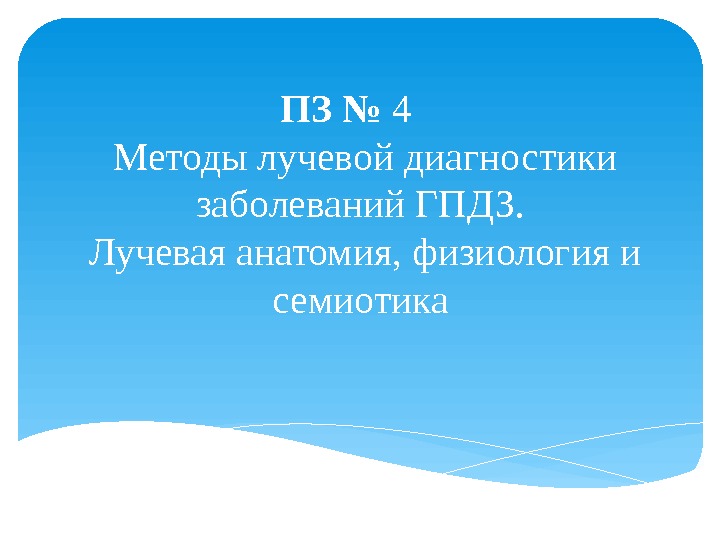 ПЗ № 4
Методы лучевой диагностики заболеваний ГПДЗ.
Лучевая анатомия, физиология и семиотика